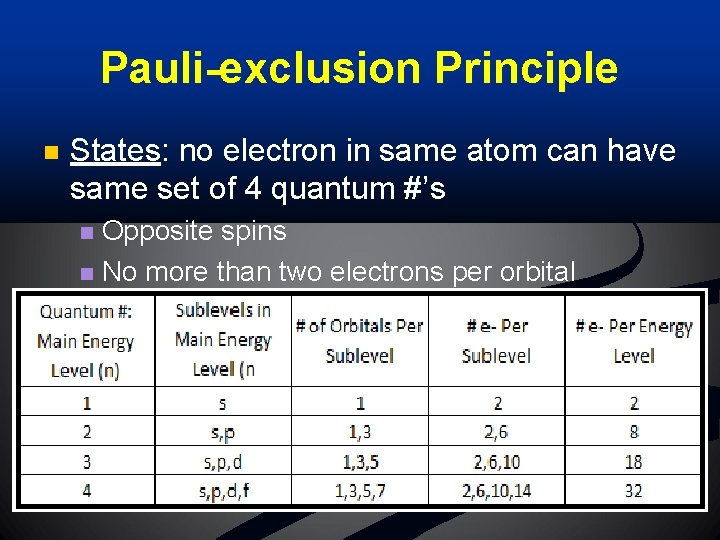 Pauli-exclusion Principle

States: no electron in same atom can have same set of 4 quantum #'s

Opposite spins

No more than two electrons per orbital

| Quantum #: Main Energy Level (n) | Sublevels in Main Energy Level (n | # of Orbitals Per Sublevel | # e- Per Sublevel | # e- Per Energy Level |
|---|---|---|---|---|
| 1 | s | 1 | 2 | 2 |
| 2 | s,p | 1,3 | 2,6 | 8 |
| 3 | s,p,d | 1,3,5 | 2,6,10 | 18 |
| 4 | s,p,d,f | 1,3,5,7 | 2,6,10,14 | 32 |